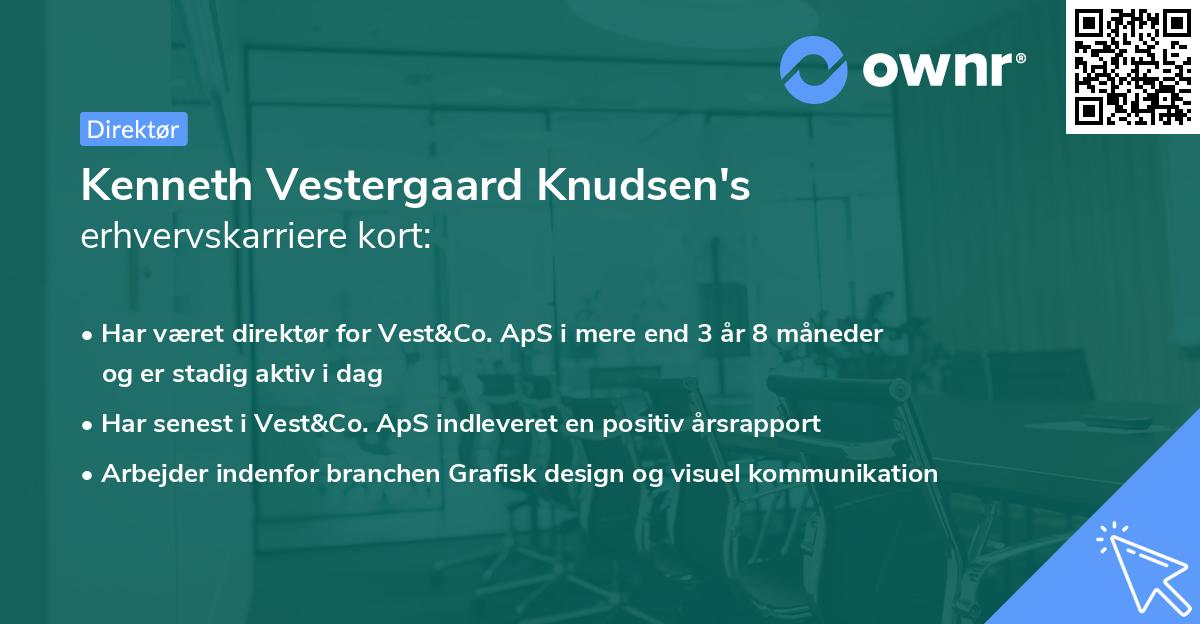 ownr®

Direktør

Kenneth Vestergaard Knudsen's
erhvervskarriere kort:

• Har været direktør for Vest&Co. ApS i mere end 3 år 8 måneder og er stadig aktiv i dag

• Har senest i Vest&Co. ApS indleveret en positiv årsrapport

• Arbejder indenfor branchen Grafisk design og visuel kommunikation